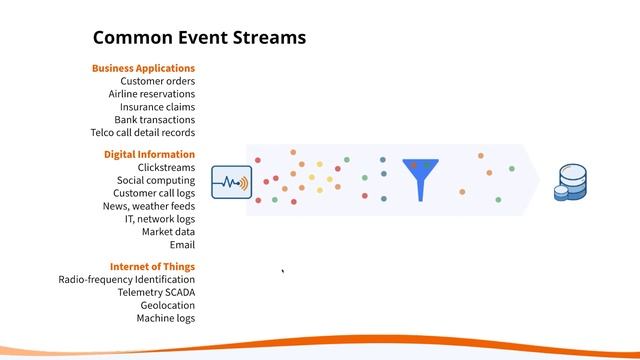 Common Event Streams

Business Applications
Customer orders
Airline reservations
Insurance claims
Bank transactions
Telco call detail records

Digital Information
Clickstreams
Social computing
Customer call logs
News, weather feeds
IT, network logs
Market data
Email

Internet of Things
Radio-frequency Identification
Telemetry SCADA
Geolocation
Machine logs